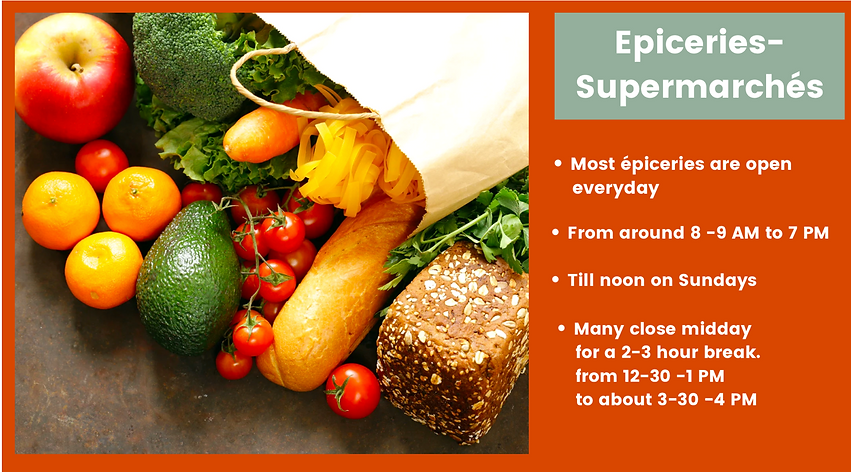 Epiceries-Supermarchés

• Most épiceries are open everyday

• From around 8 -9 AM to 7 PM

• Till noon on Sundays

• Many close midday for a 2-3 hour break. from 12-30 -1 PM to about 3-30 -4 PM